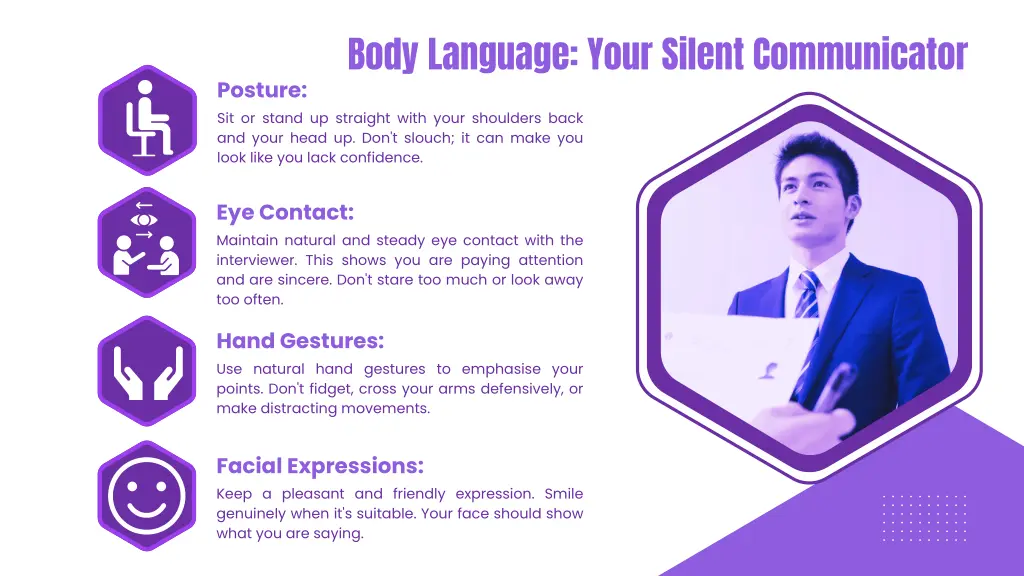 Body Language: Your Silent Communicator

Posture:

Sit or stand up straight with your shoulders back and your head up. Don't slouch; it can make you look like you lack confidence.

Eye Contact:

Maintain natural and steady eye contact with the interviewer. This shows you are paying attention and are sincere. Don't stare too much or look away too often.

Hand Gestures:

Use natural hand gestures to emphasise your points. Don't fidget, cross your arms defensively, or make distracting movements.

Facial Expressions:

Keep a pleasant and friendly expression. Smile genuinely when it's suitable. Your face should show what you are saying.